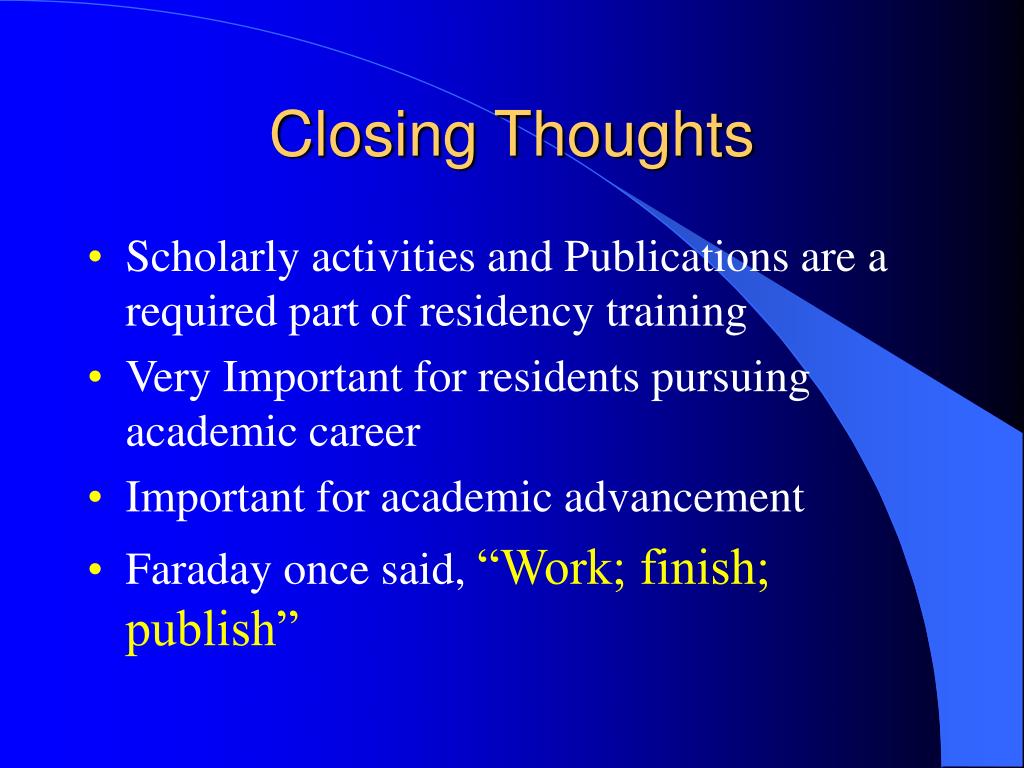 Closing Thoughts

• Scholarly activities and Publications are a required part of residency training

• Very Important for residents pursuing academic career

• Important for academic advancement

• Faraday once said, “Work; finish; publish”